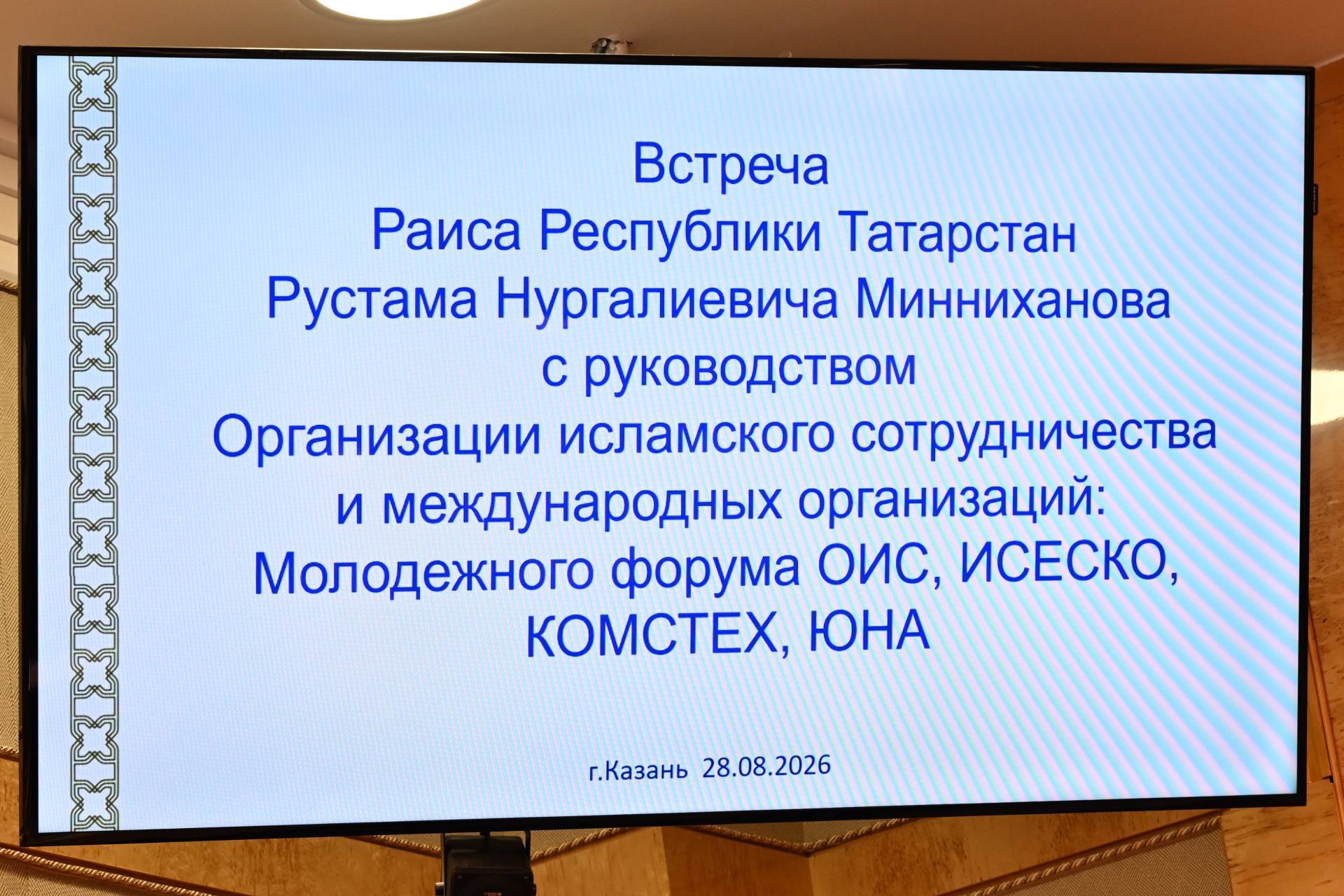 Встреча
Раиса Республики Татарстан
Рустама Нургалиевича Минниханова
с руководством
Организации исламского сотрудничества
и международных организаций:
Молодежного форума ОИС, ИСЕСКО,
КОМСТЕХ, ЮНА

г.Казань 28.08.2026